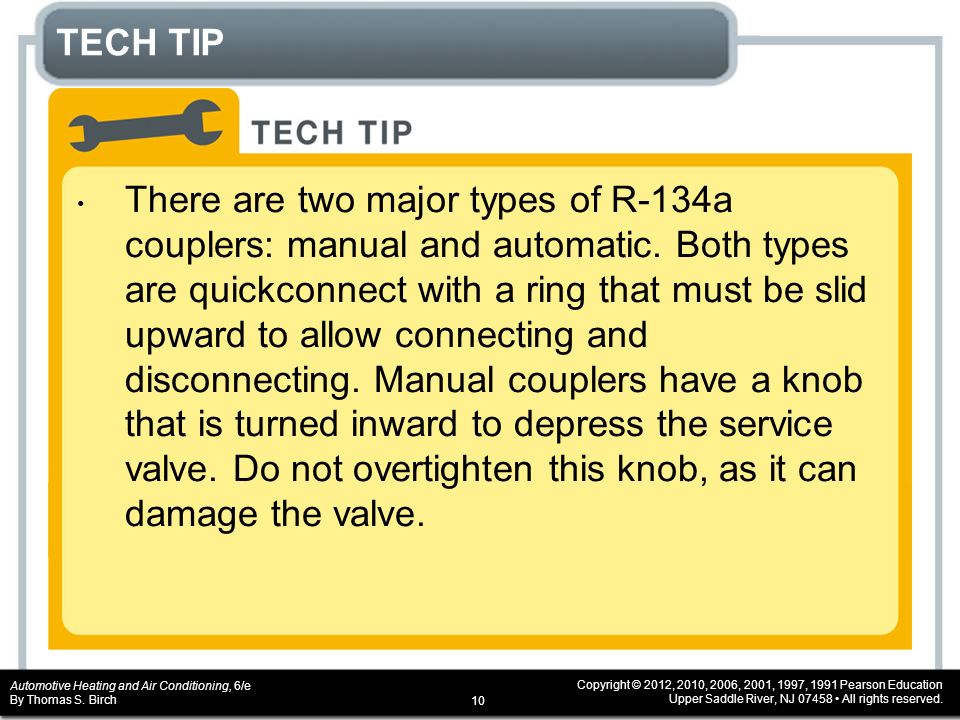 TECH TIP

TECH TIP

• There are two major types of R-134a couplers: manual and automatic. Both types are quickconnect with a ring that must be slid upward to allow connecting and disconnecting. Manual couplers have a knob that is turned inward to depress the service valve. Do not overtighten this knob, as it can damage the valve.

Automotive Heating and Air Conditioning, 6/e
By Thomas S. Birch

10

Copyright © 2012, 2010, 2006, 2001, 1997, 1991 Pearson Education
Upper Saddle River, NJ 07458 • All rights reserved.